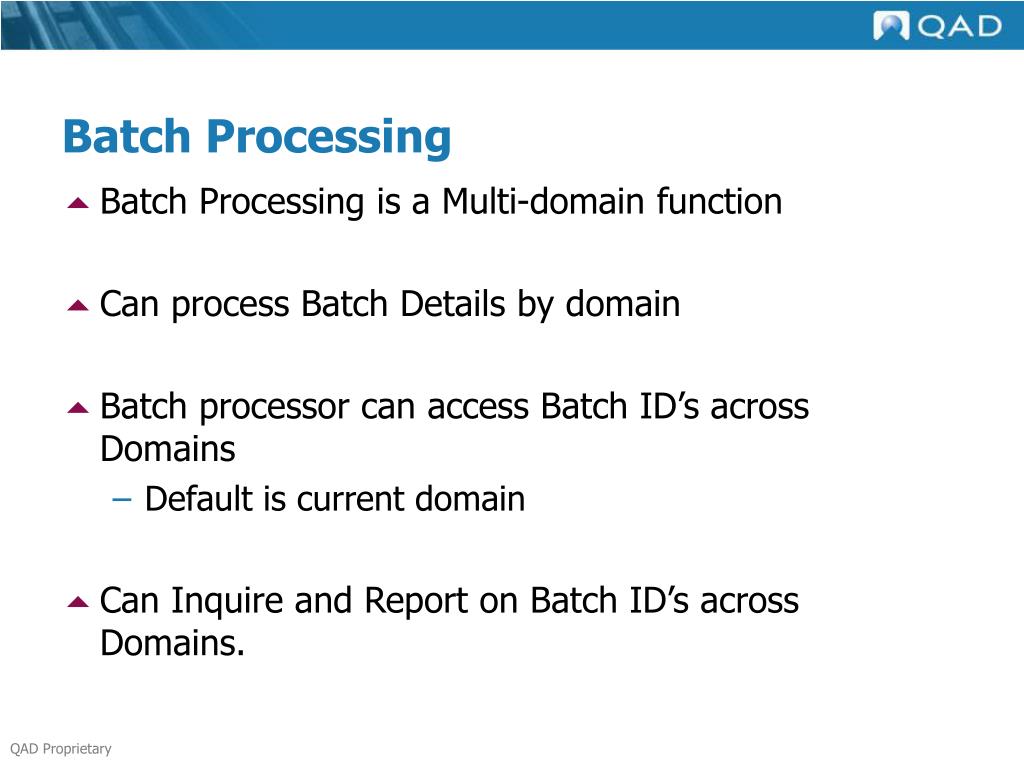 QAD

Batch Processing

Batch Processing is a Multi-domain function

Can process Batch Details by domain

Batch processor can access Batch ID’s across Domains

– Default is current domain

Can Inquire and Report on Batch ID’s across Domains.

QAD Proprietary